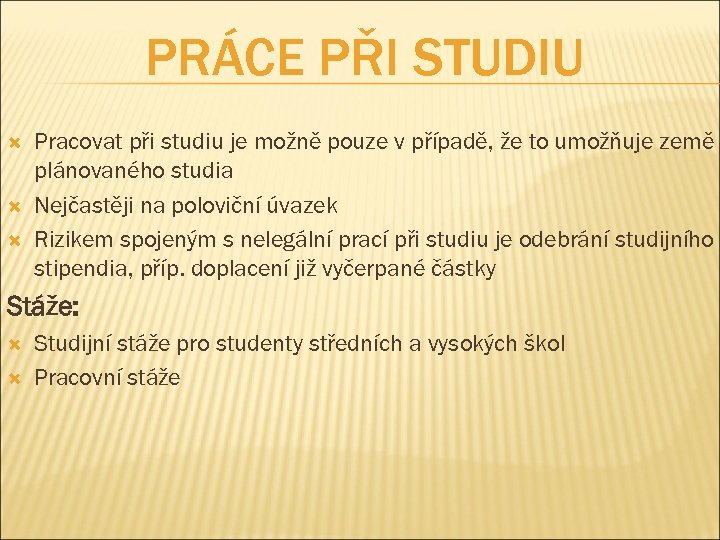 PRÁCE PŘI STUDIU

Pracovat při studiu je možně pouze v případě, že to umožňuje země plánovaného studia

Nejčastěji na poloviční úvazek

Rizikem spojeným s nelegální prací při studiu je odebrání studijního stipendia, příp. doplacení již vyčerpané částky

Stáže:

Studijní stáže pro studenty středních a vysokých škol

Pracovní stáže